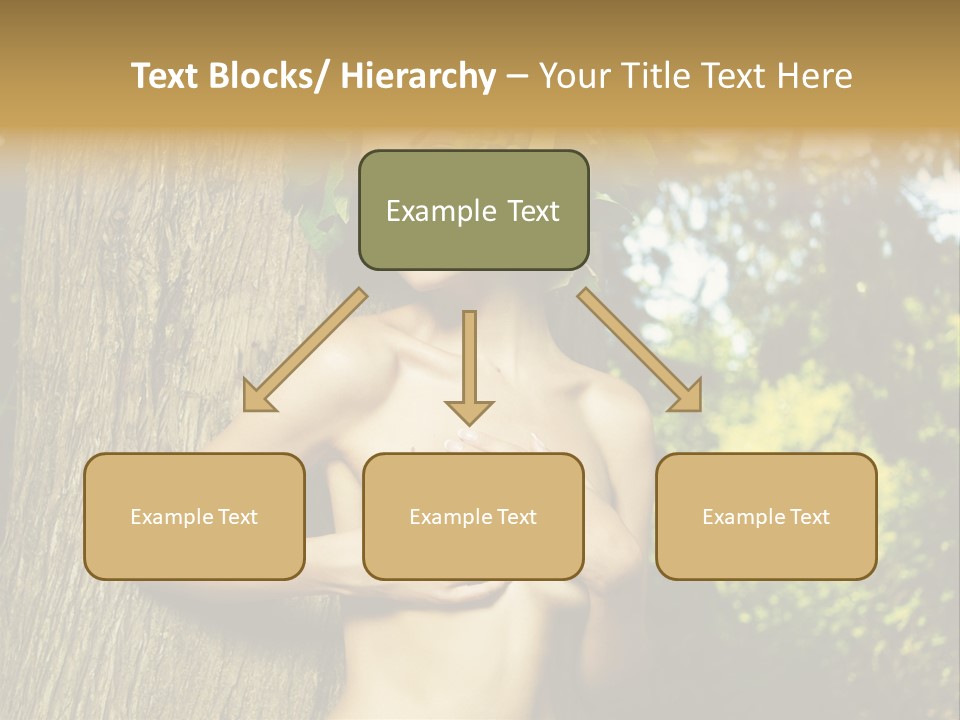 Text Blocks/ Hierarchy – Your Title Text Here

Example Text

Example Text

Example Text

Example Text